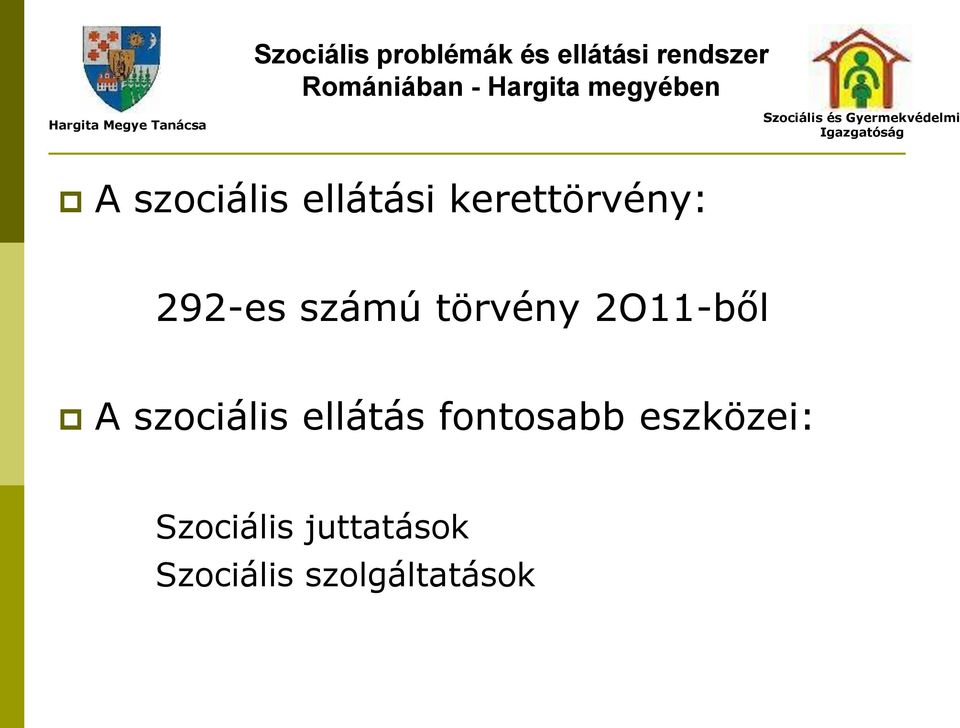 Hargita Megye Tanácsa

Szociális problémák és ellátási rendszer Romániában - Hargita megyében

Szociális és Gyermekvédelmi Igazgatóság

A szociális ellátási kerettörvény:

292-es számú törvény 2O11-ből

A szociális ellátás fontosabb eszközei:

Szociális juttatások
Szociális szolgáltatások